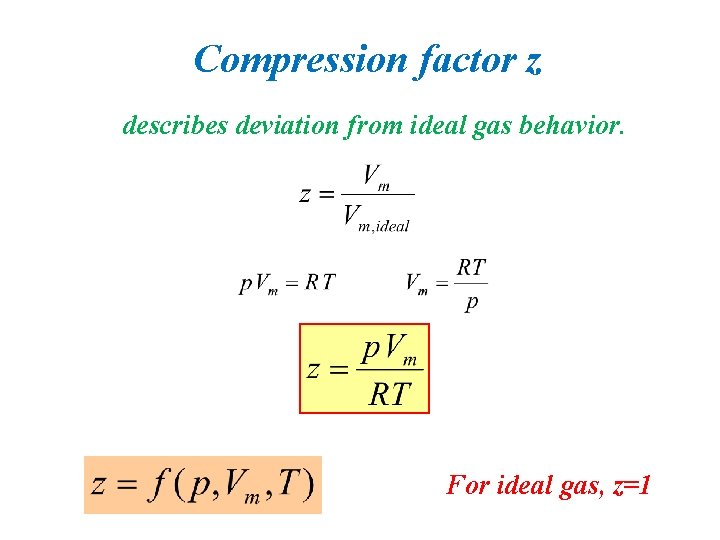 Compression factor z

describes deviation from ideal gas behavior.

$z = \frac{V_m}{V_{m,ideal}}$

$pV_m = RT$ $V_m = \frac{RT}{p}$

$z = \frac{pV_m}{RT}$

$z = f(p, V_m, T)$

For ideal gas, z=1